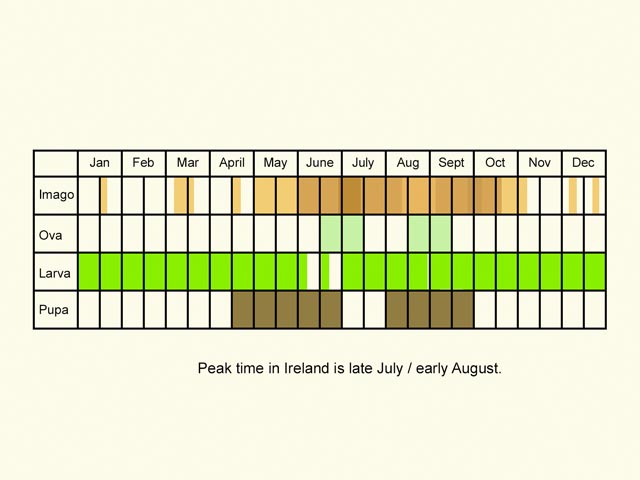 |  | Jan | Feb | Mar | April | May | June | July | Aug | Sept | Oct | Nov | Dec |
|---|---|---|---|---|---|---|---|---|---|---|---|---|
| Imago |  |  |  |  |  |  |  |  |  |  |  |  |
| Ova |  |  |  |  |  |  |  |  |  |  |  |  |
| Larva |  |  |  |  |  |  |  |  |  |  |  |  |
| Pupa |  |  |  |  |  |  |  |  |  |  |  |  |

Peak time in Ireland is late July / early August.